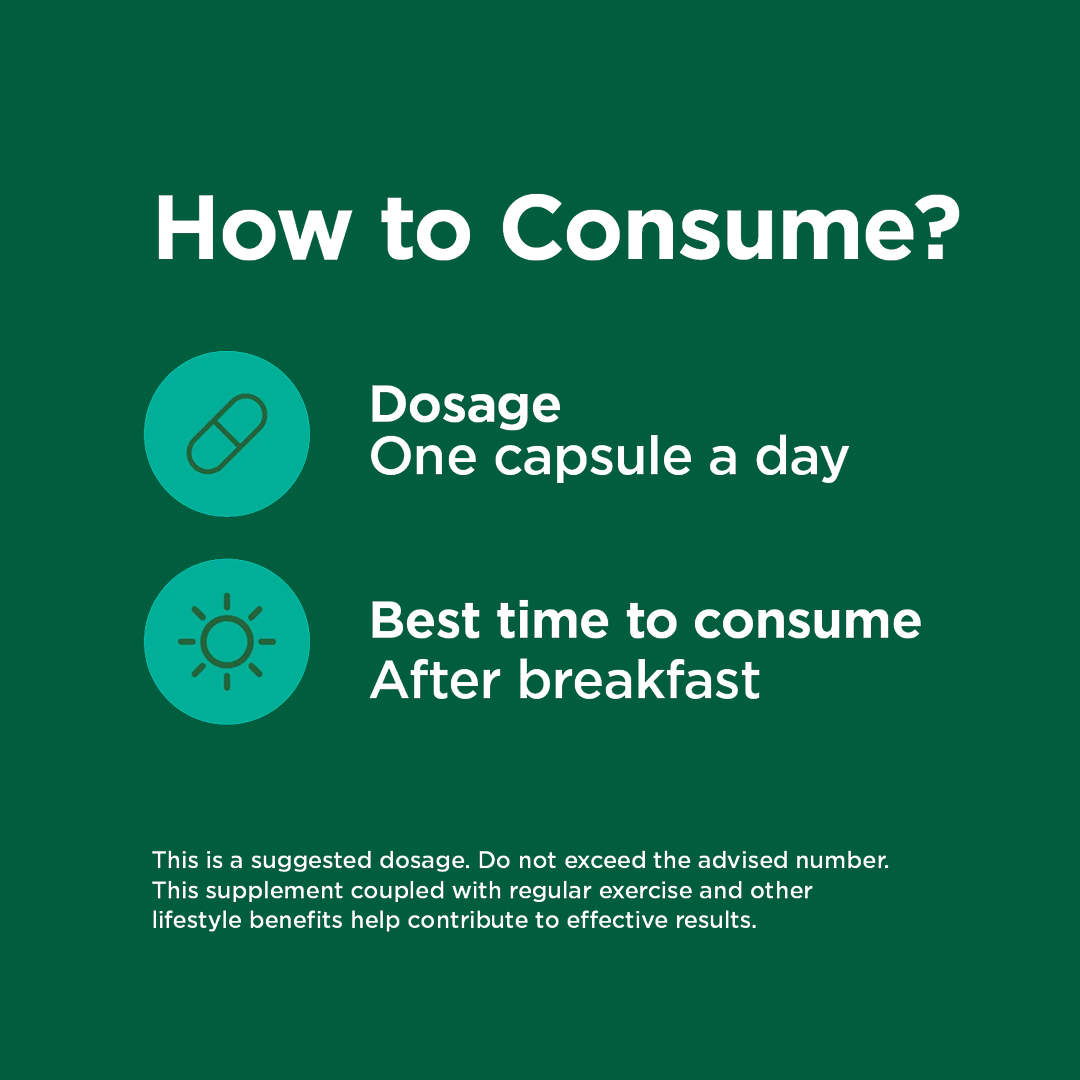 How to Consume?

Dosage
One capsule a day

Best time to consume
After breakfast

This is a suggested dosage. Do not exceed the advised number. This supplement coupled with regular exercise and other lifestyle benefits help contribute to effective results.